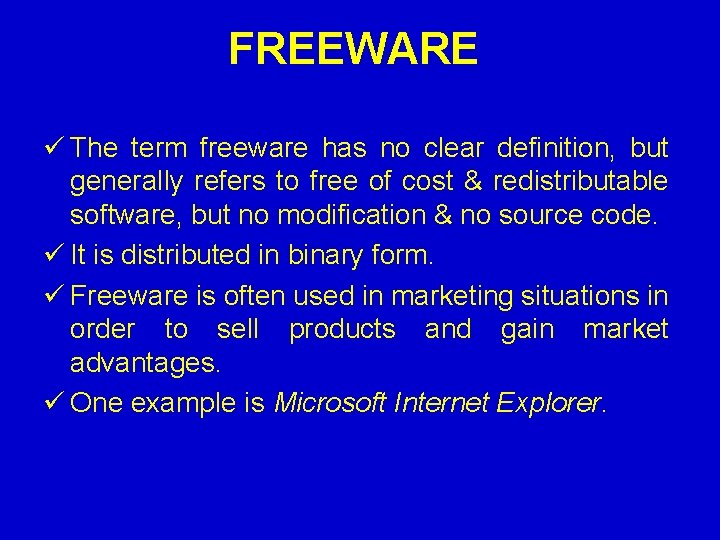 FREEWARE

✓ The term freeware has no clear definition, but generally refers to free of cost & redistributable software, but no modification & no source code.

✓ It is distributed in binary form.

✓ Freeware is often used in marketing situations in order to sell products and gain market advantages.

✓ One example is Microsoft Internet Explorer.